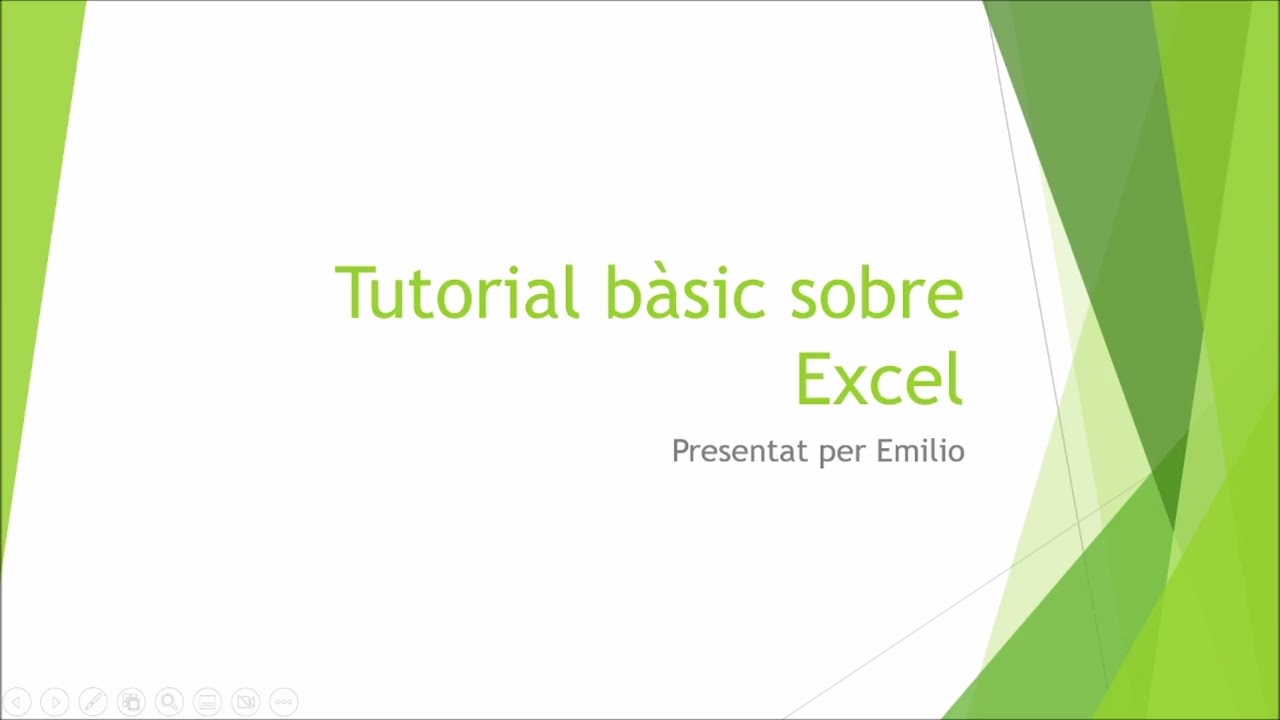 Tutorial bàsic sobre Excel

Presentat per Emilio